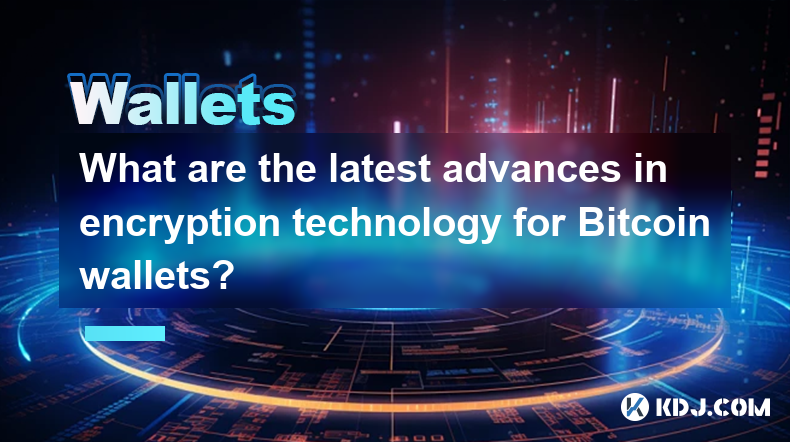 Wallets

What are the latest advances in encryption technology for Bitcoin wallets?

KDJ.COM